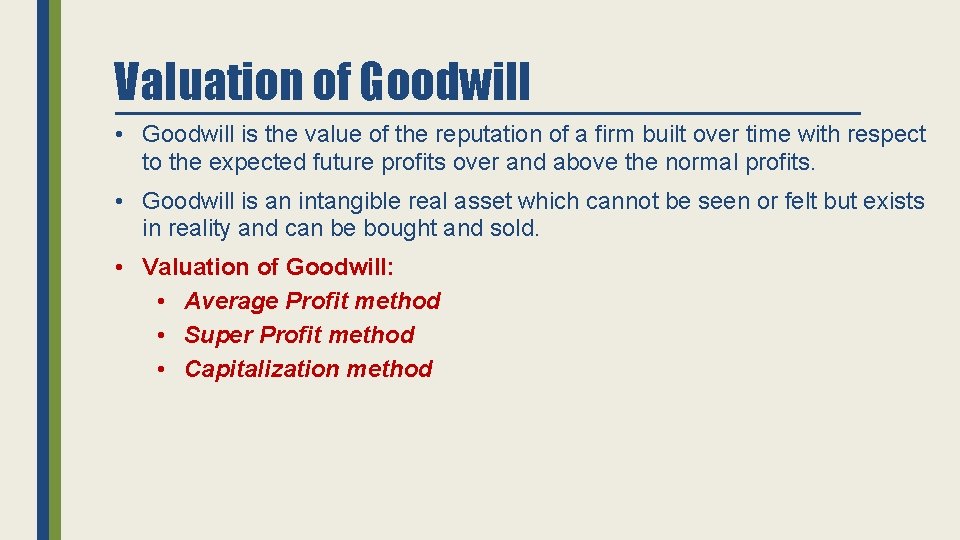 Valuation of Goodwill

• Goodwill is the value of the reputation of a firm built over time with respect to the expected future profits over and above the normal profits.

• Goodwill is an intangible real asset which cannot be seen or felt but exists in reality and can be bought and sold.

• Valuation of Goodwill:
  • Average Profit method
  • Super Profit method
  • Capitalization method